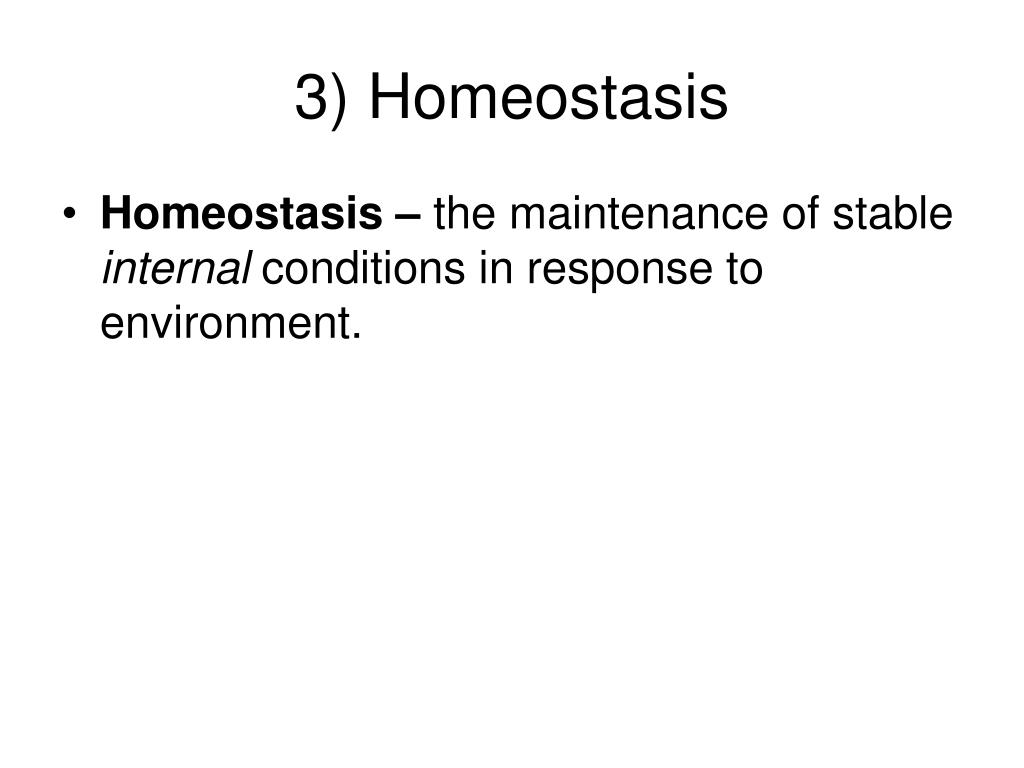 3) Homeostasis

• Homeostasis – the maintenance of stable internal conditions in response to environment.